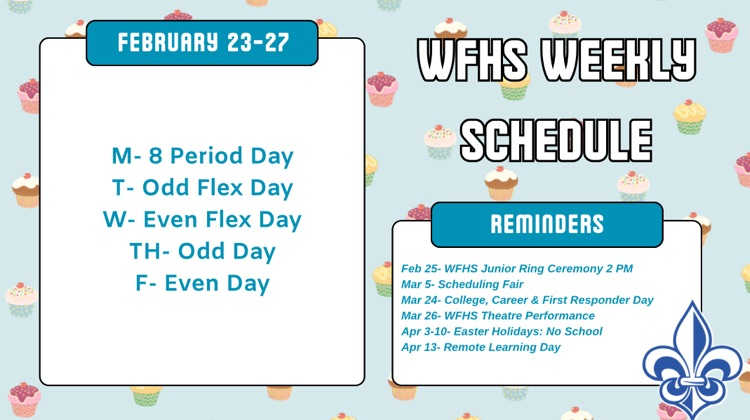 FEBRUARY 23-27

M- 8 Period Day
T- Odd Flex Day
W- Even Flex Day
TH- Odd Day
F- Even Day

WFHS WEEKLY SCHEDULE

REMINDERS

Feb 25- WFHS Junior Ring Ceremony 2 PM
Mar 5- Scheduling Fair
Mar 24- College, Career & First Responder Day
Mar 26- WFHS Theatre Performance
Apr 3-10- Easter Holidays: No School
Apr 13- Remote Learning Day